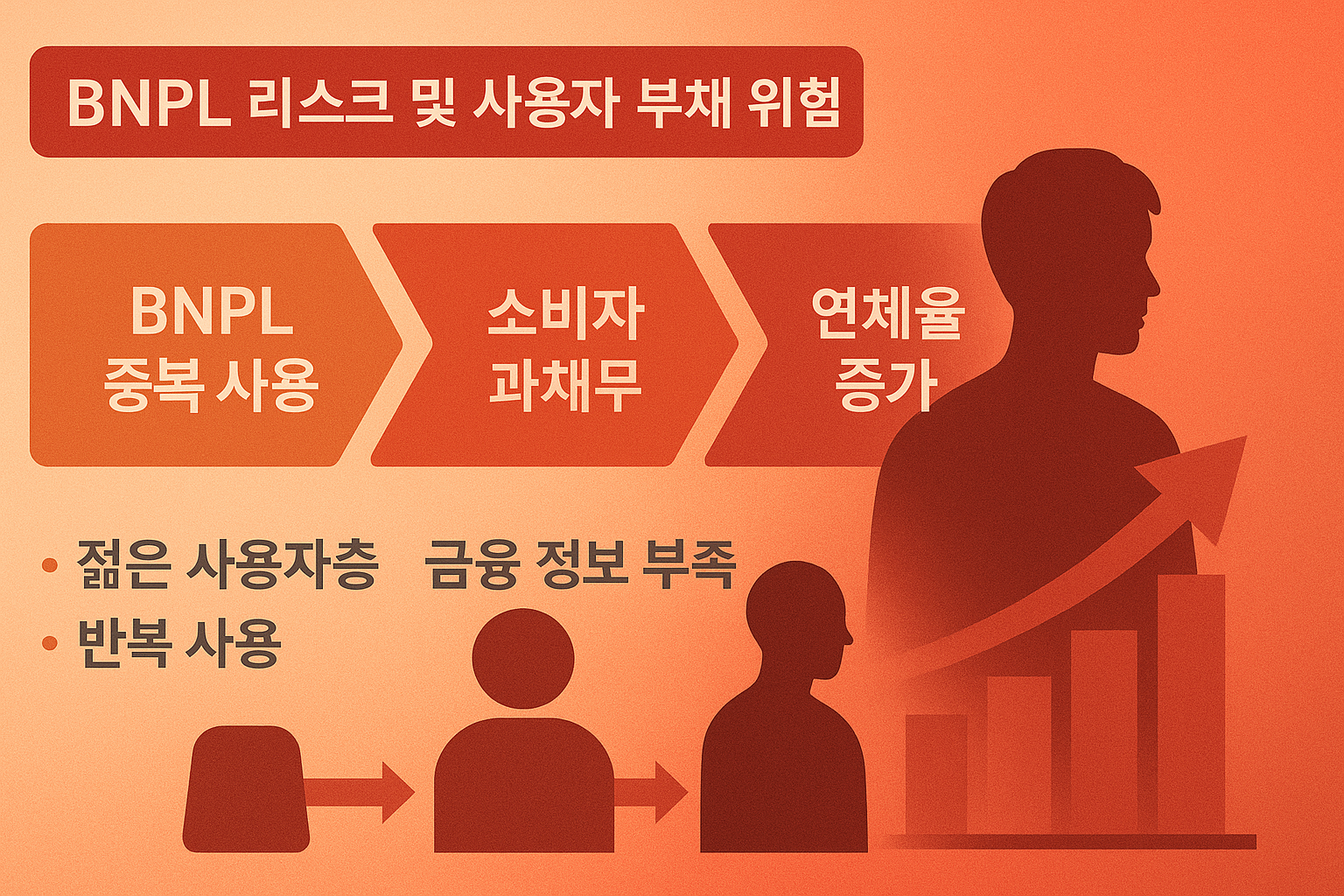 BNPL 리스크 및 사용자 부채 위험

BNPL 중복 사용

소비자 과채무

연체율 증가

• 젊은 사용자층 금융 정보 부족
• 반복 사용